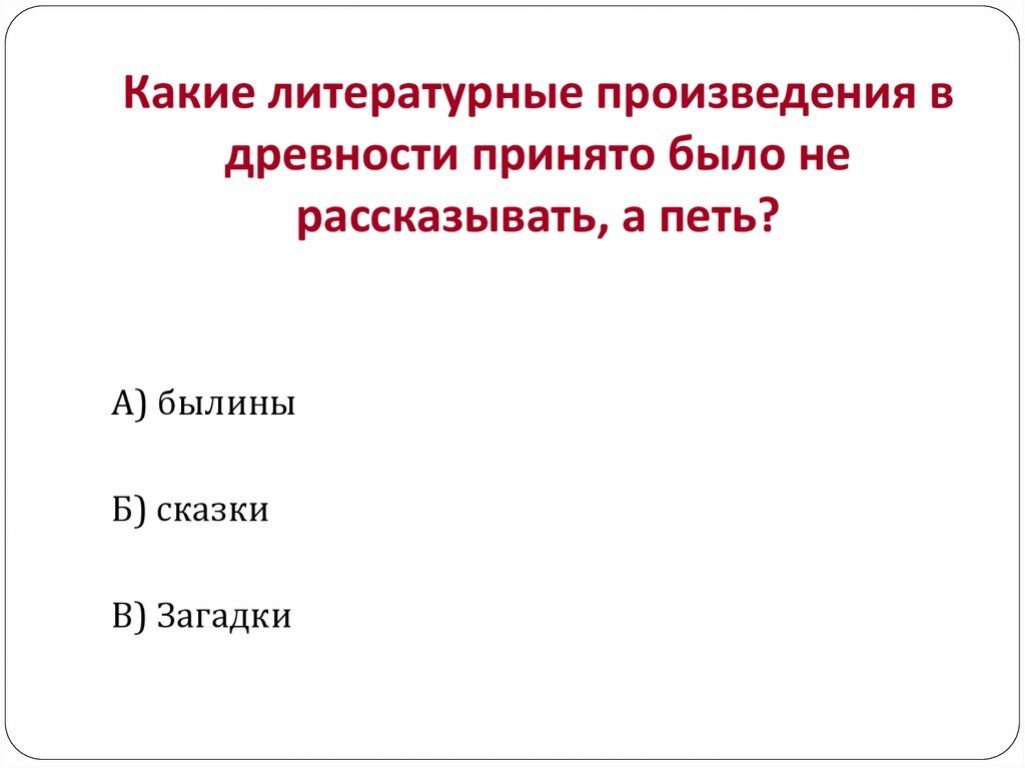 Какие литературные произведения в древности принято было не рассказывать, а петь?

А) былины

Б) сказки

В) Загадки